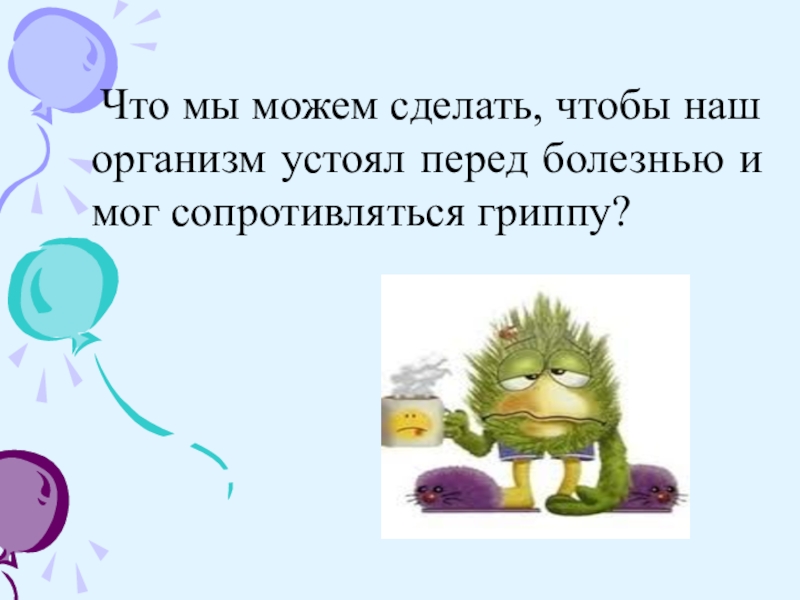 Что мы можем сделать, чтобы наш организм устоял перед болезнью и мог сопротивляться гриппу?